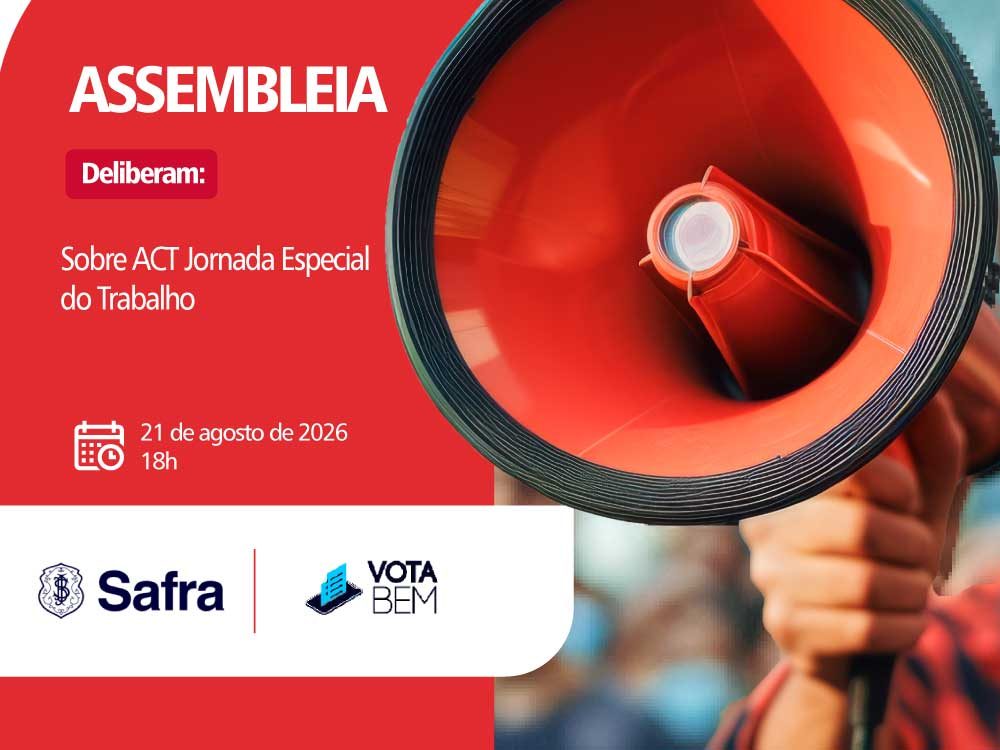 ASSEMBLEIA

Deliberam:

Sobre ACT Jornada Especial do Trabalho

21 de agosto de 2026
18h

Safra

VOTA BEM